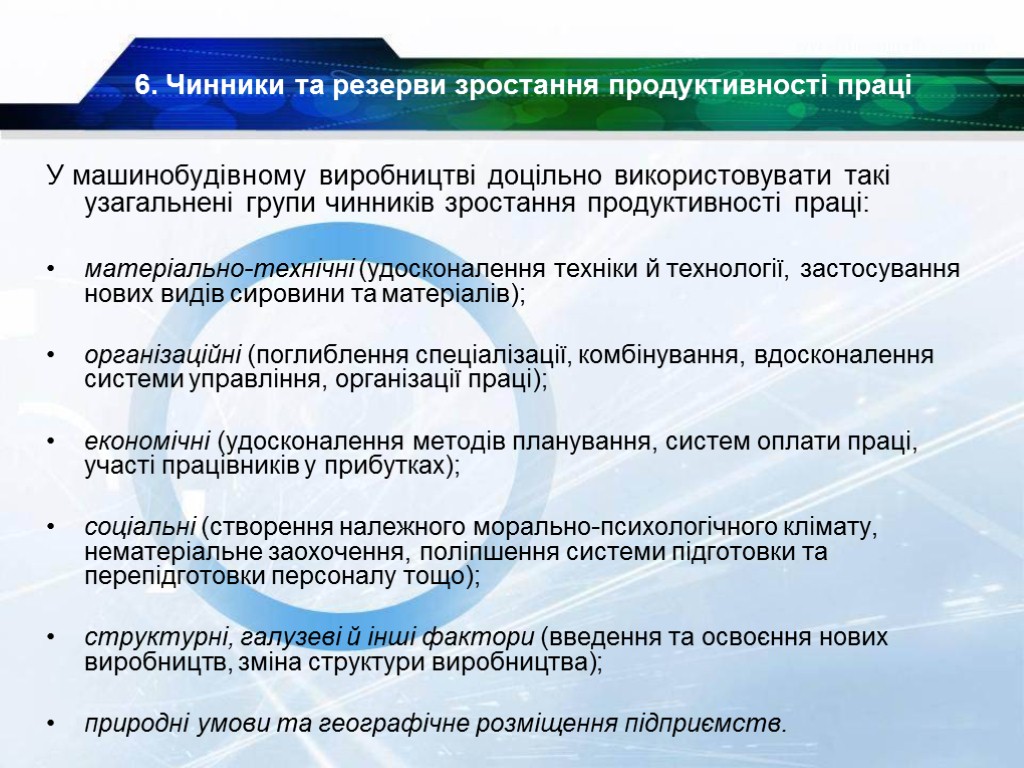 6. Чинники та резерви зростання продуктивності праці

У машинобудівному виробництві доцільно використовувати такі узагальнені групи чинників зростання продуктивності праці:

• матеріально-технічні (удосконалення техніки й технології, застосування нових видів сировини та матеріалів);

• організаційні (поглиблення спеціалізації, комбінування, вдосконалення системи управління, організації праці);

• економічні (удосконалення методів планування, систем оплати праці, участі працівників у прибутках);

• соціальні (створення належного морально-психологічного клімату, нематеріальне заохочення, поліпшення системи підготовки та перепідготовки персоналу тощо);

• структурні, галузеві й інші фактори (введення та освоєння нових виробництв, зміна структури виробництва);

• природні умови та географічне розміщення підприємств.